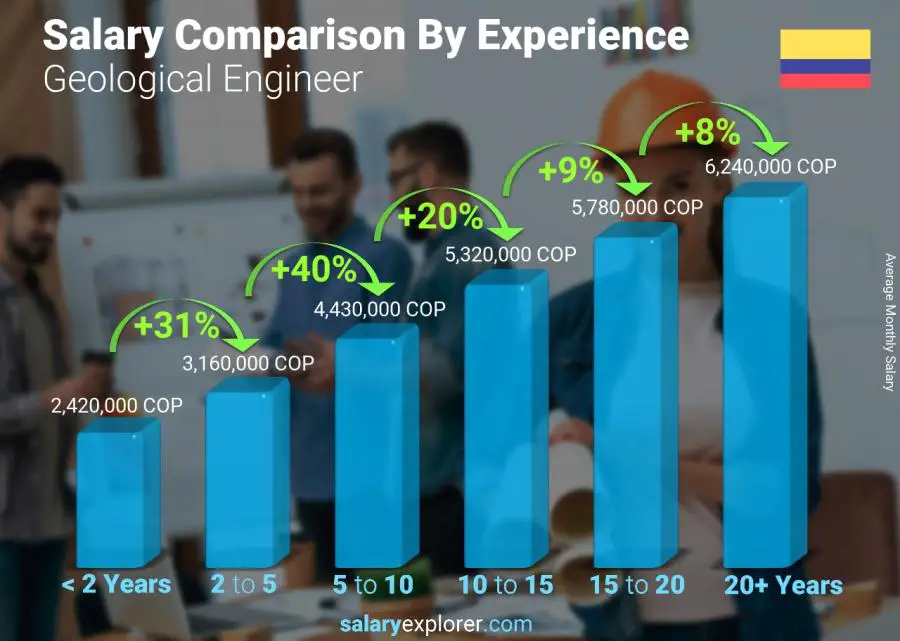 Salary Comparison By Experience
Geological Engineer

+31%
+40%
+20%
+9%
+8%

2,420,000 COP
3,160,000 COP
4,430,000 COP
5,320,000 COP
5,780,000 COP
6,240,000 COP

Average Monthly Salary

< 2 Years
2 to 5
5 to 10
10 to 15
15 to 20
20+ Years

salaryexplorer.com